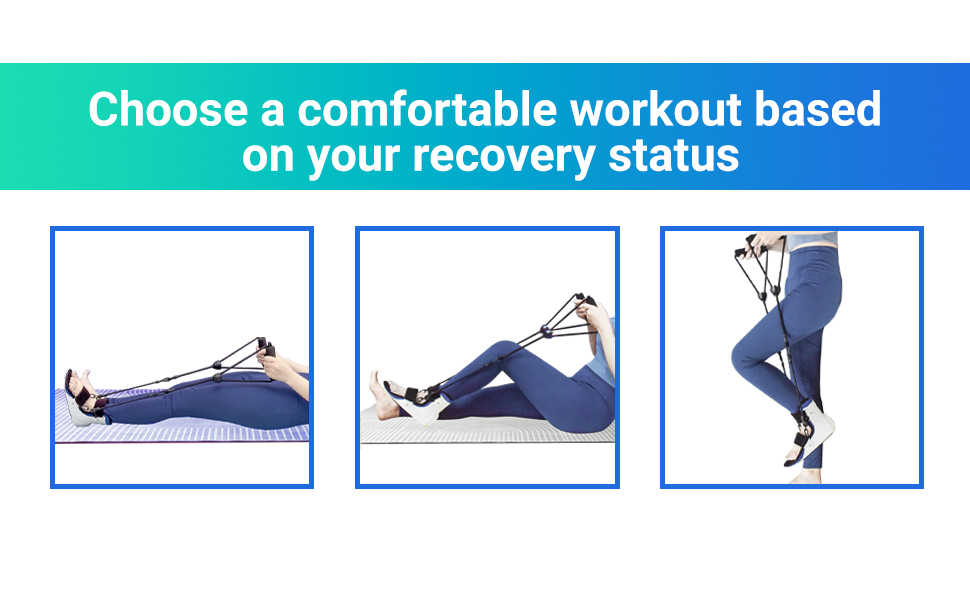 Choose a comfortable workout based on your recovery status